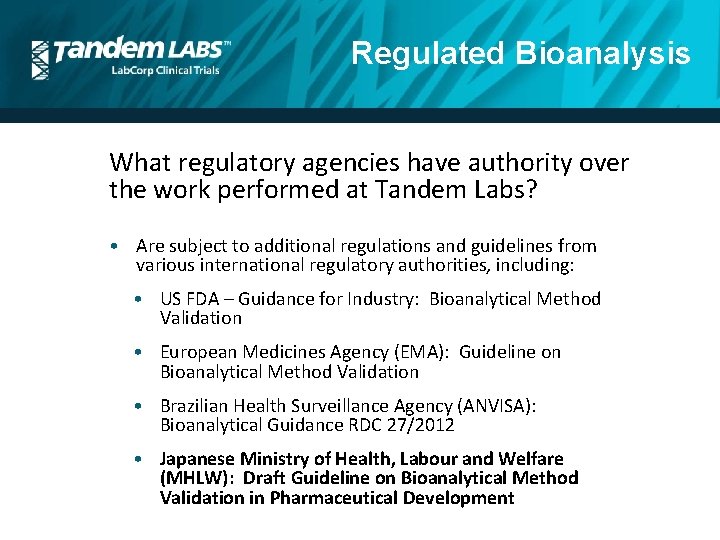 Tandem LABS™
LabCorp Clinical Trials

Regulated Bioanalysis

What regulatory agencies have authority over the work performed at Tandem Labs?

• Are subject to additional regulations and guidelines from various international regulatory authorities, including:

• US FDA – Guidance for Industry: Bioanalytical Method Validation

• European Medicines Agency (EMA): Guideline on Bioanalytical Method Validation

• Brazilian Health Surveillance Agency (ANVISA): Bioanalytical Guidance RDC 27/2012

• Japanese Ministry of Health, Labour and Welfare (MHLW): Draft Guideline on Bioanalytical Method Validation in Pharmaceutical Development